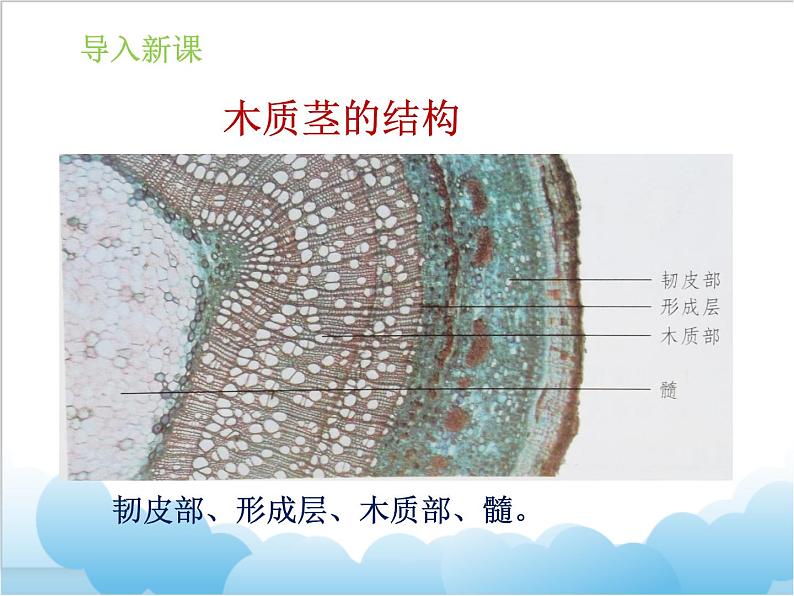 导入新课

木质茎的结构

韧皮部
形成层
木质部
髓

韧皮部、形成层、木质部、髓。